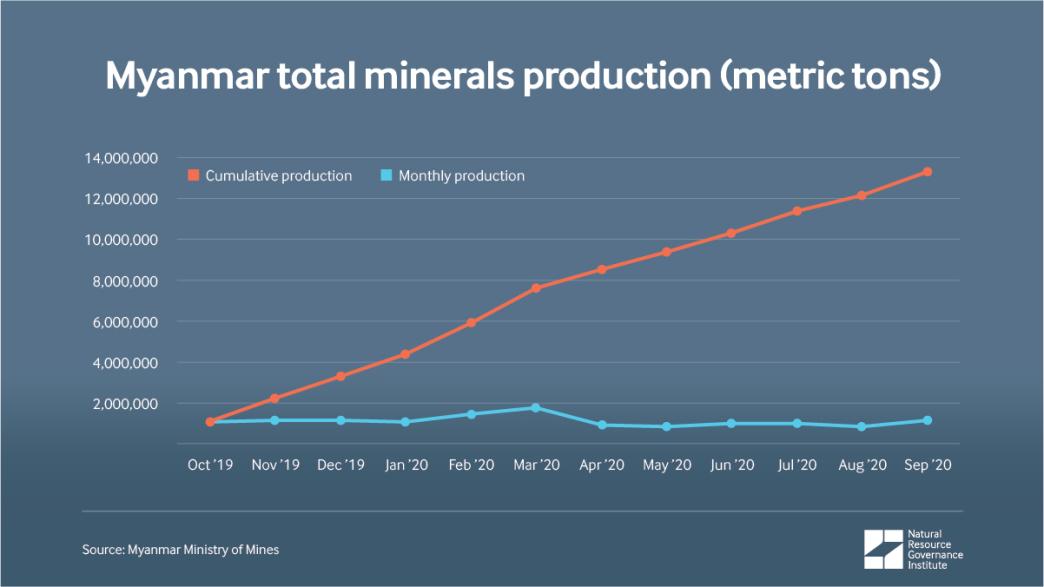 Myanmar total minerals production (metric tons)

Cumulative production
Monthly production

14,000,000
12,000,000
10,000,000
8,000,000
6,000,000
4,000,000
2,000,000

Oct '19
Nov '19
Dec '19
Jan '20
Feb '20
Mar '20
Apr '20
May '20
Jun '20
Jul '20
Aug '20
Sep '20

Source: Myanmar Ministry of Mines

Natural Resource Governance Institute